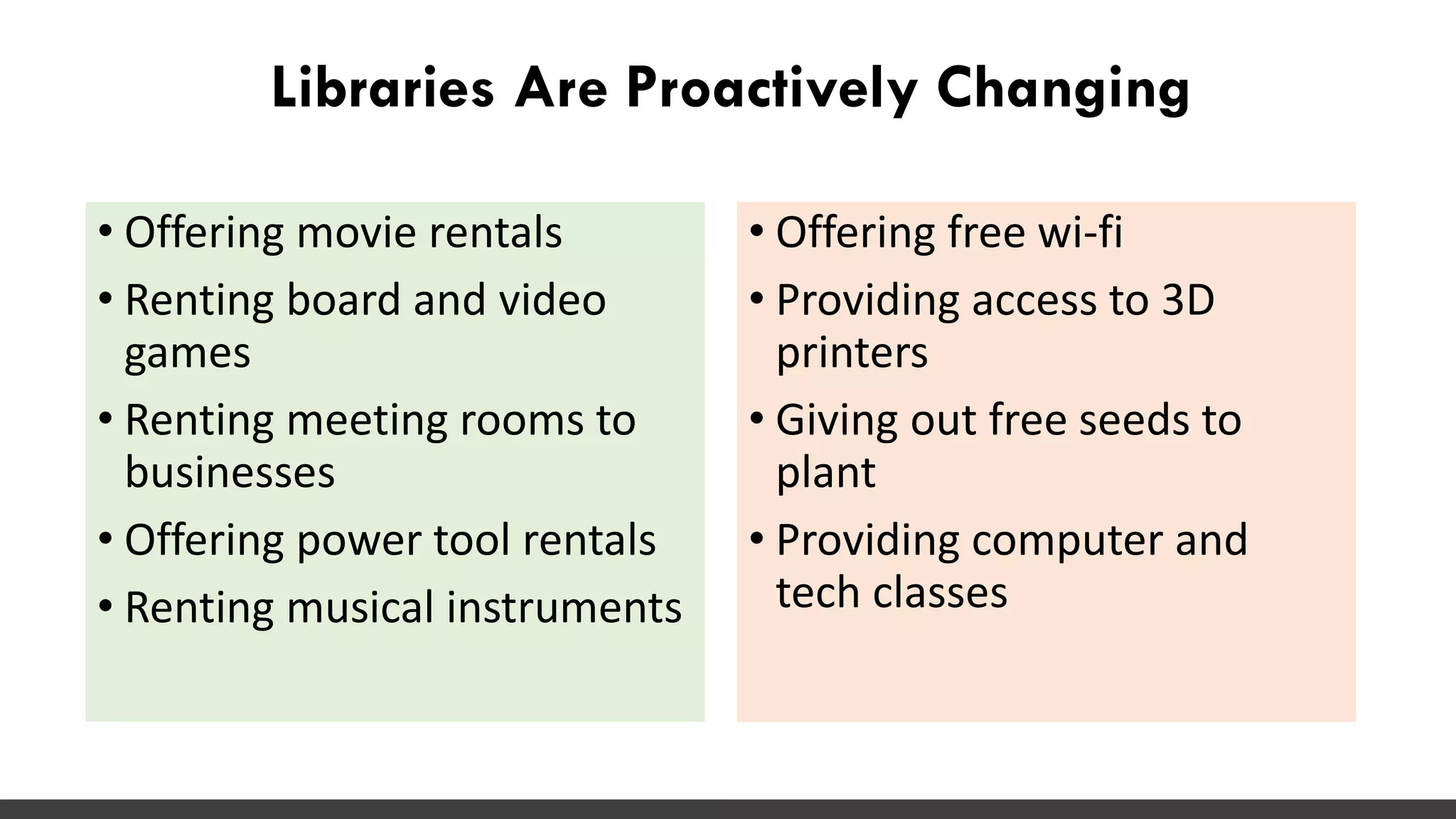 Libraries Are Proactively Changing

• Offering movie rentals
• Renting board and video games
• Renting meeting rooms to businesses
• Offering power tool rentals
• Renting musical instruments

• Offering free wi-fi
• Providing access to 3D printers
• Giving out free seeds to plant
• Providing computer and tech classes